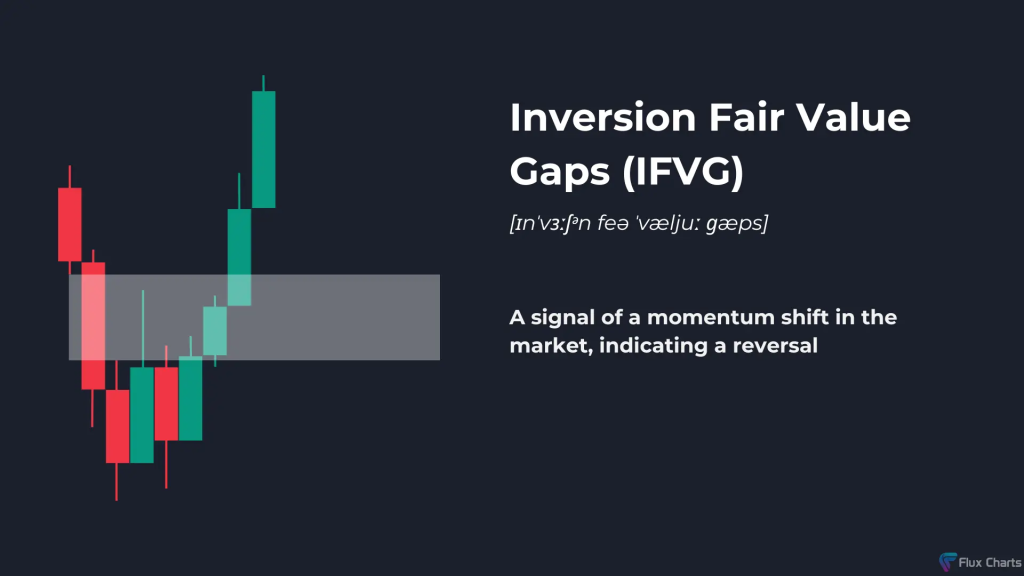 Inversion Fair Value Gaps (IFVG)

[ɪnˈvɜːʃᵊn feə ˈvæljuː ɡæps]

A signal of a momentum shift in the market, indicating a reversal

Flux Charts